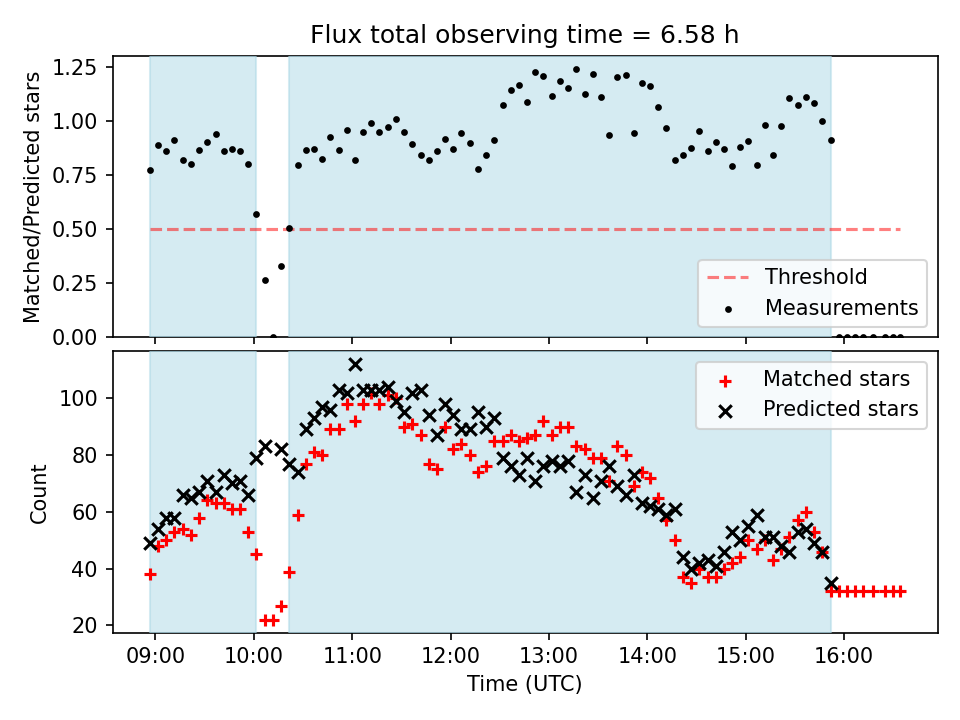 Flux total observing time = 6.58 h

Matched/Predicted stars

1.25
1.00
0.75
0.50
0.25
0.00

Threshold
Measurements

Count

100
80
60
40
20

Matched stars
Predicted stars

09:00
10:00
11:00
12:00
13:00
14:00
15:00
16:00

Time (UTC)